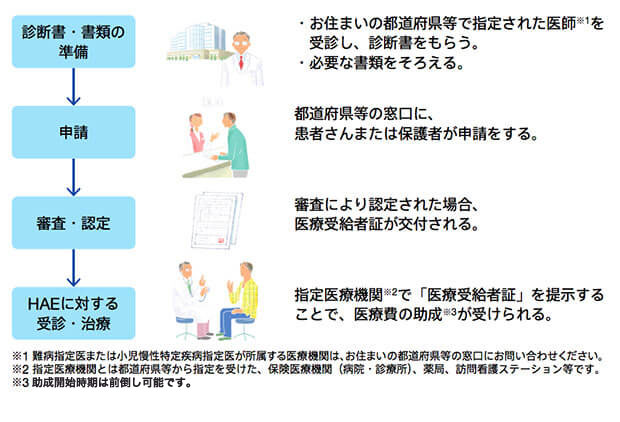 診断書・書類の準備

・お住まいの都道府県等で指定された医師※1を受診し、診断書をもらう。
・必要な書類をそろえる。

申請

都道府県等の窓口に、患者さんまたは保護者が申請をする。

審査・認定

審査により認定された場合、医療受給者証が交付される。

HAEに対する受診・治療

指定医療機関※2で「医療受給者証」を提示することで、医療費の助成※3が受けられる。

※1 難病指定医または小児慢性特定疾病指定医が所属する医療機関は、お住まいの都道府県等の窓口にお問い合わせください。
※2 指定医療機関とは都道府県等から指定を受けた、保険医療機関（病院・診療所）、薬局、訪問看護ステーション等です。
※3 助成開始時期は前倒し可能です。